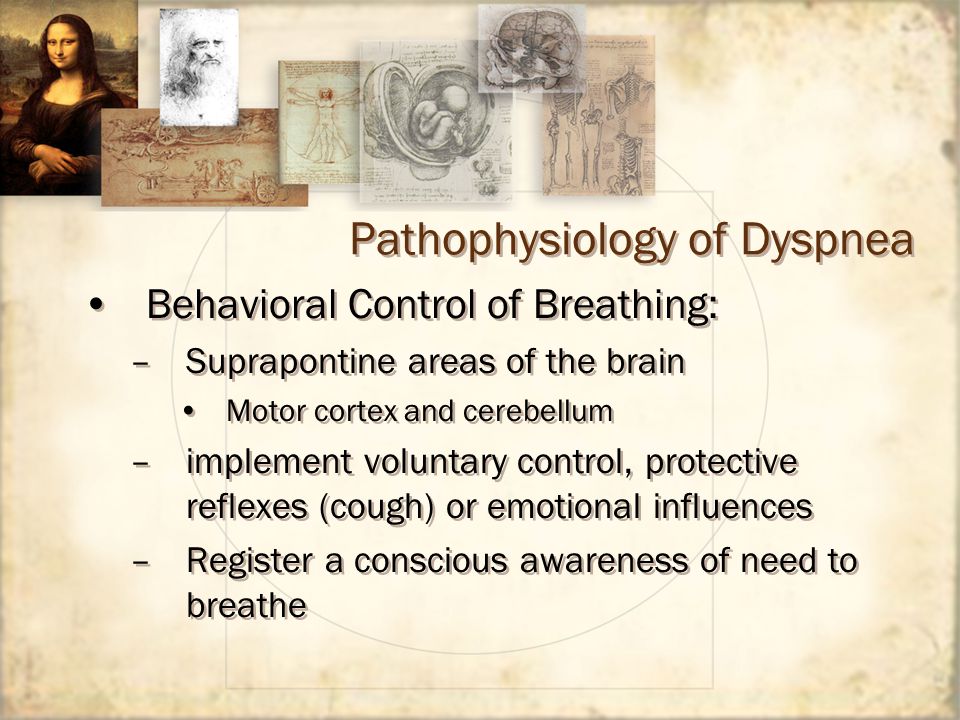 Pathophysiology of Dyspnea

• Behavioral Control of Breathing:
– Suprapontine areas of the brain
• Motor cortex and cerebellum
– implement voluntary control, protective reflexes (cough) or emotional influences
– Register a conscious awareness of need to breathe